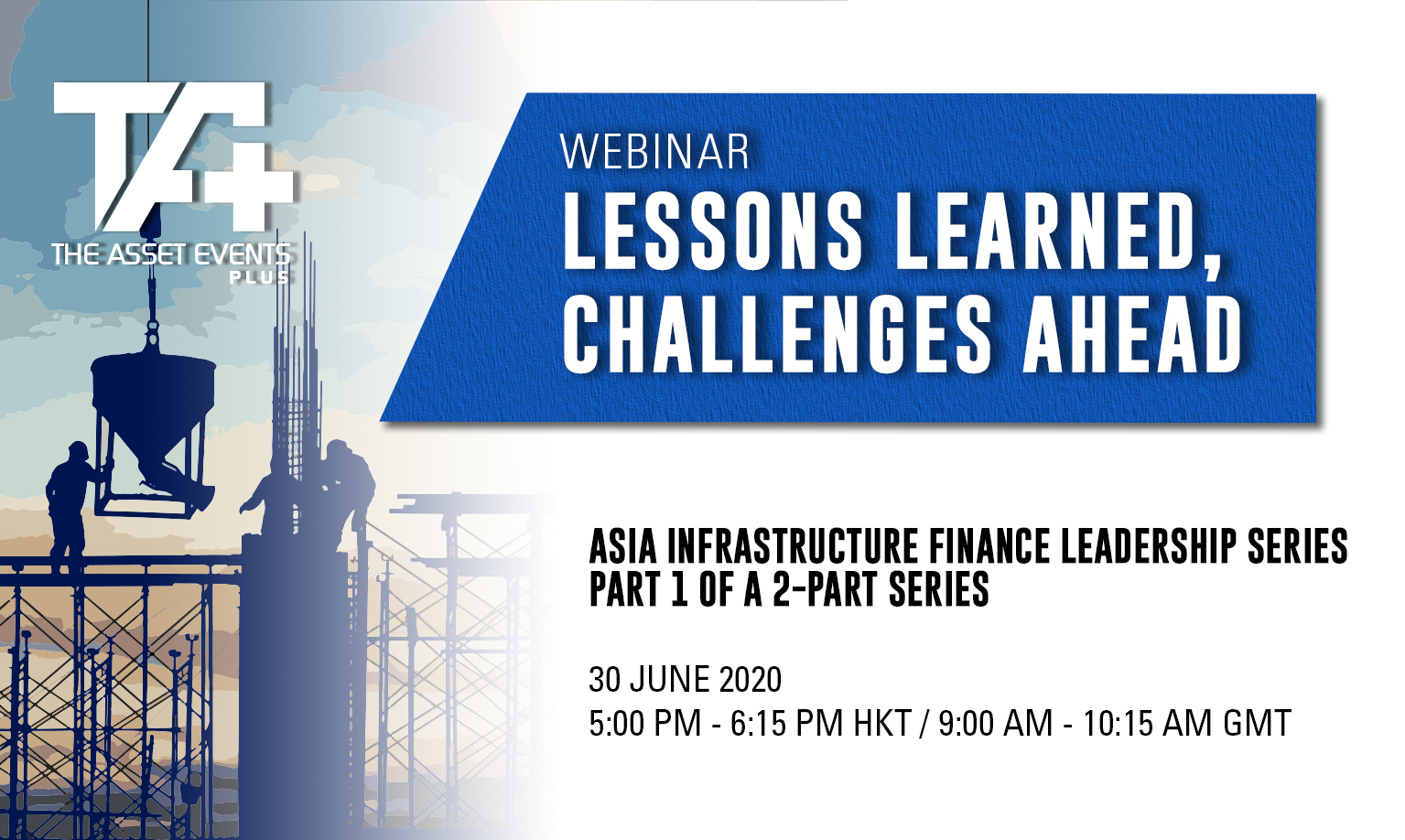 TA+
THE ASSET EVENTS
PLUS

WEBINAR
LESSONS LEARNED,
CHALLENGES AHEAD

ASIA INFRASTRUCTURE FINANCE LEADERSHIP SERIES
PART 1 OF A 2-PART SERIES

30 JUNE 2020
5:00 PM - 6:15 PM HKT / 9:00 AM - 10:15 AM GMT